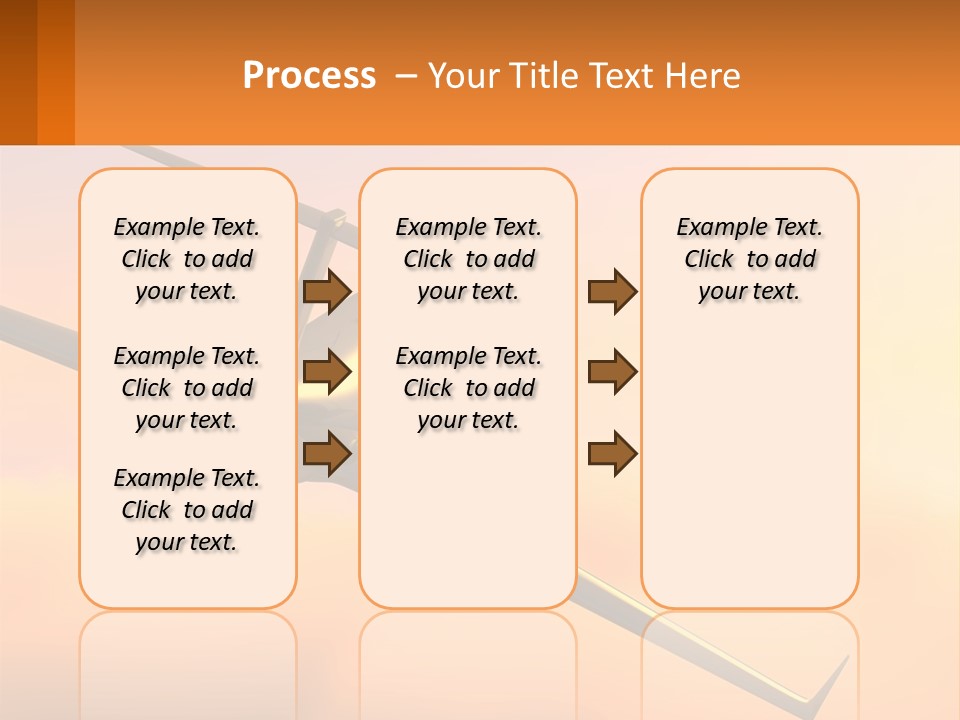 Process – Your Title Text Here

Example Text. Click to add your text.

Example Text. Click to add your text.

Example Text. Click to add your text.

Example Text. Click to add your text.

Example Text. Click to add your text.

Example Text. Click to add your text.